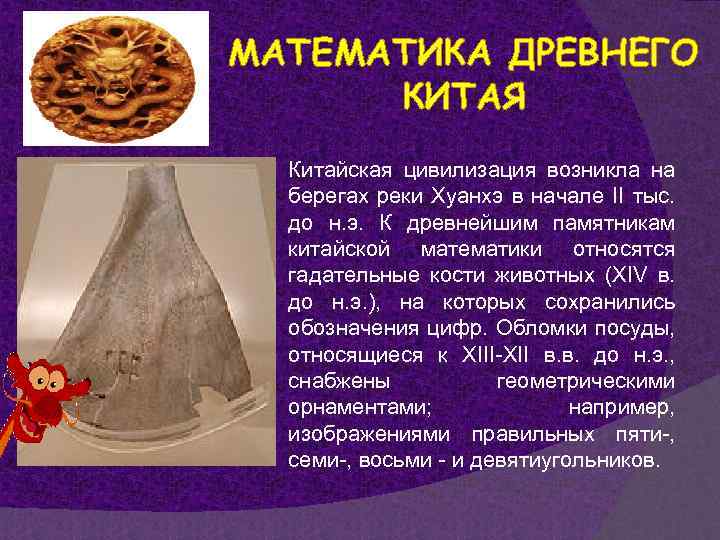 МАТЕМАТИКА ДРЕВНЕГО КИТАЯ

Китайская цивилизация возникла на берегах реки Хуанхэ в начале II тыс. до н.э. К древнейшим памятникам китайской математики относятся гадательные кости животных (XIV в. до н.э.), на которых сохранились обозначения цифр. Обломки посуды, относящиеся к XIII-XII в.в. до н.э., снабжены геометрическими орнаментами; например, изображениями правильных пяти-, семи-, восьми - и девятиугольников.